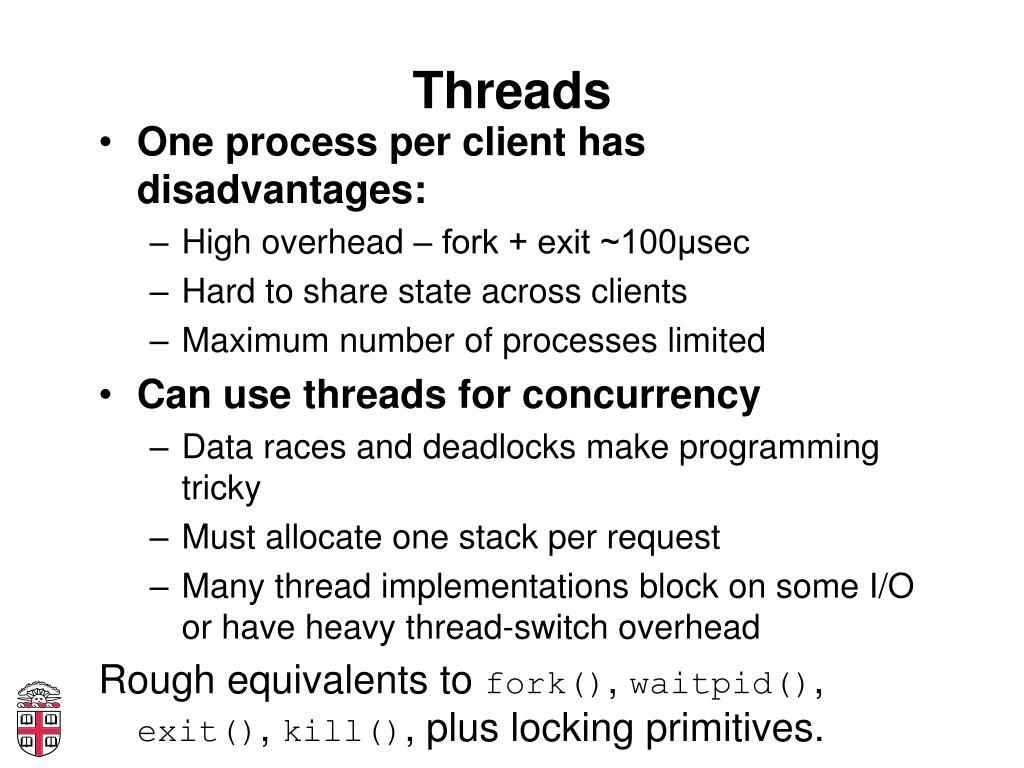 Threads

• One process per client has disadvantages:
– High overhead – fork + exit ~100μsec
– Hard to share state across clients
– Maximum number of processes limited

• Can use threads for concurrency
– Data races and deadlocks make programming tricky
– Must allocate one stack per request
– Many thread implementations block on some I/O or have heavy thread-switch overhead

Rough equivalents to fork(), waitpid(), exit(), kill(), plus locking primitives.